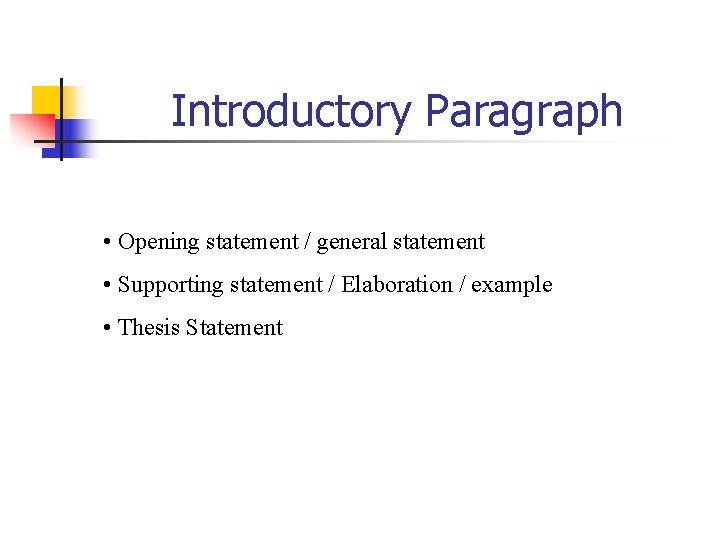 Introductory Paragraph

• Opening statement / general statement

• Supporting statement / Elaboration / example

• Thesis Statement